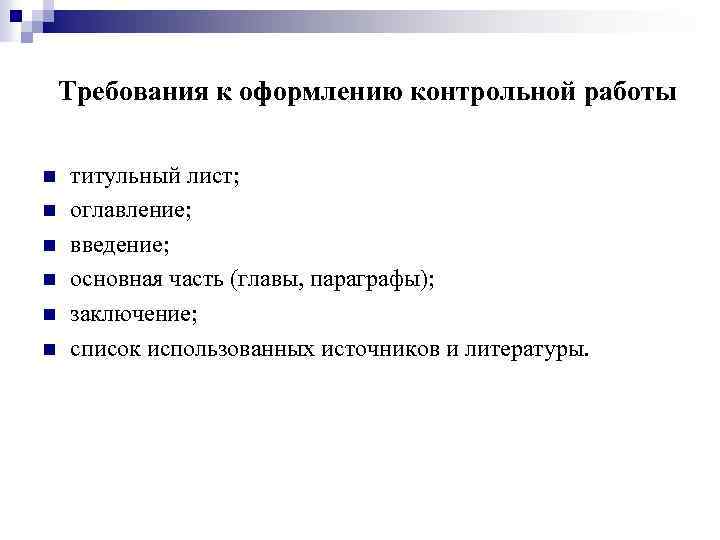 Требования к оформлению контрольной работы

- титульный лист;
- оглавление;
- введение;
- основная часть (главы, параграфы);
- заключение;
- список использованных источников и литературы.